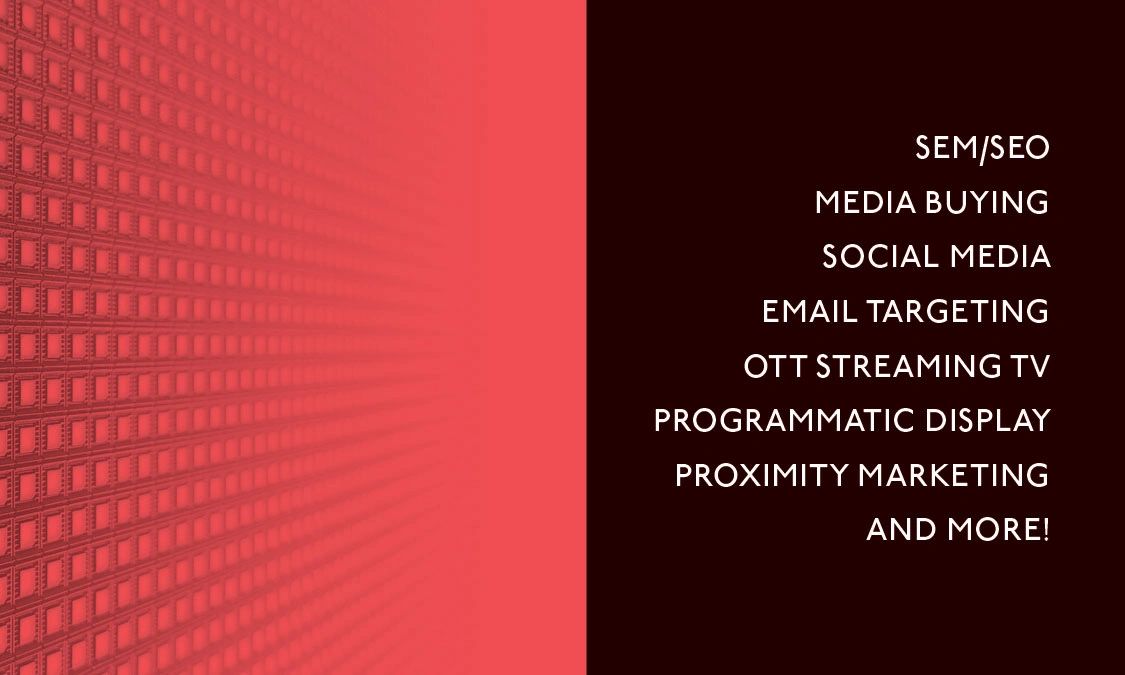 SEM/SEO
MEDIA BUYING
SOCIAL MEDIA
EMAIL TARGETING
OTT STREAMING TV
PROGRAMMATIC DISPLAY
PROXIMITY MARKETING
AND MORE!